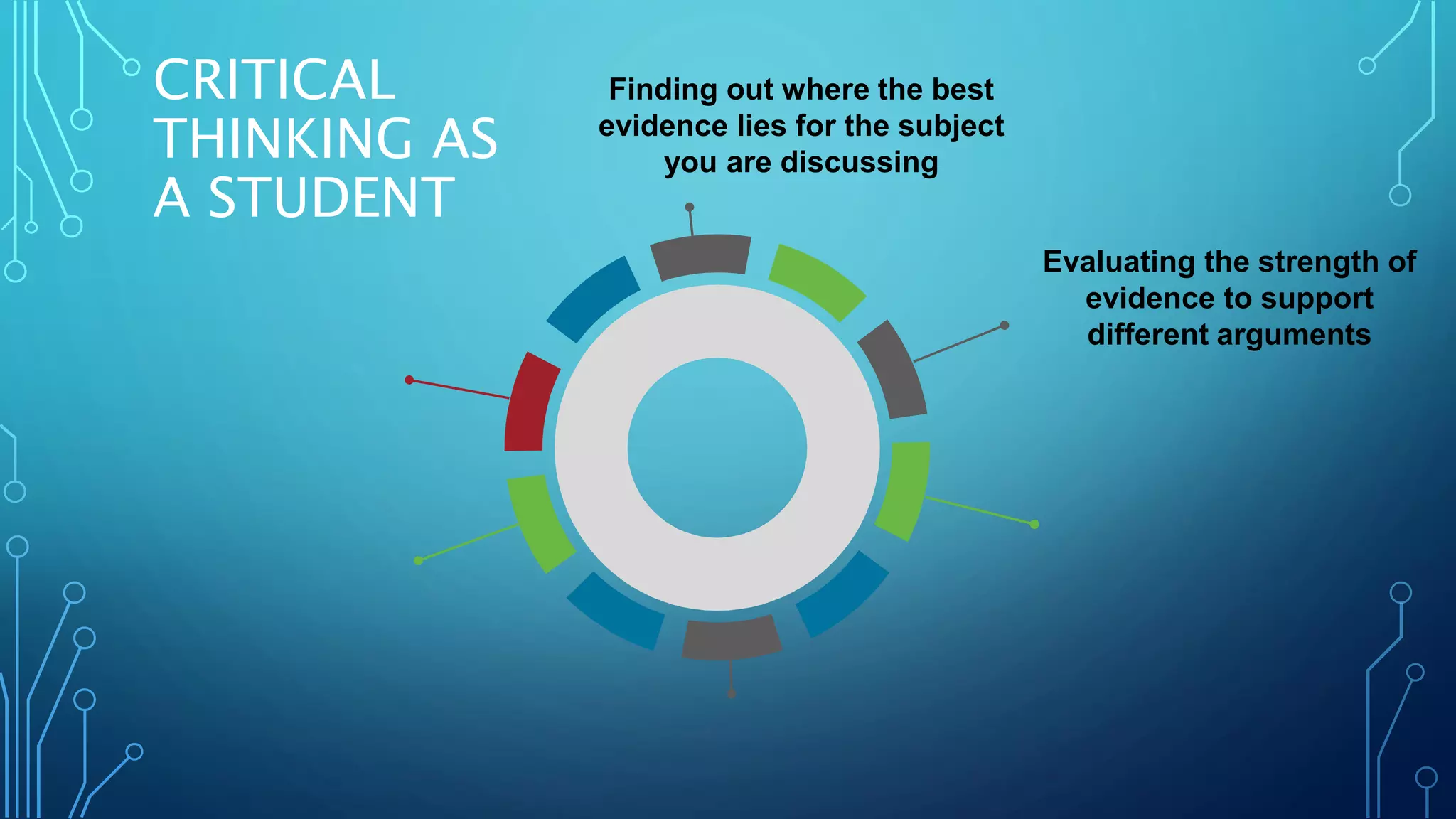 CRITICAL THINKING AS A STUDENT

Finding out where the best evidence lies for the subject you are discussing

Evaluating the strength of evidence to support different arguments